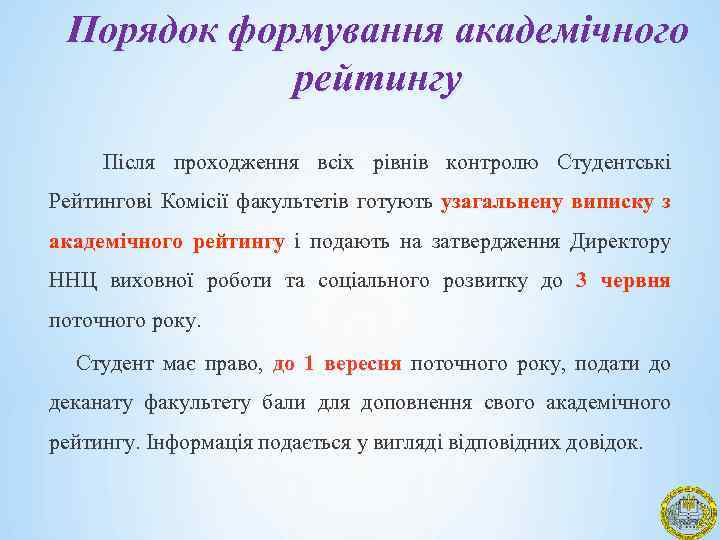 Порядок формування академічного рейтингу

Після проходження всіх рівнів контролю Студентські Рейтингові Комісії факультетів готують узагальнену виписку з академічного рейтингу і подають на затвердження Директору ННЦ виховної роботи та соціального розвитку до 3 червня поточного року.

Студент має право, до 1 вересня поточного року, подати до деканату факультету бали для доповнення свого академічного рейтингу. Інформація подається у вигляді відповідних довідок.